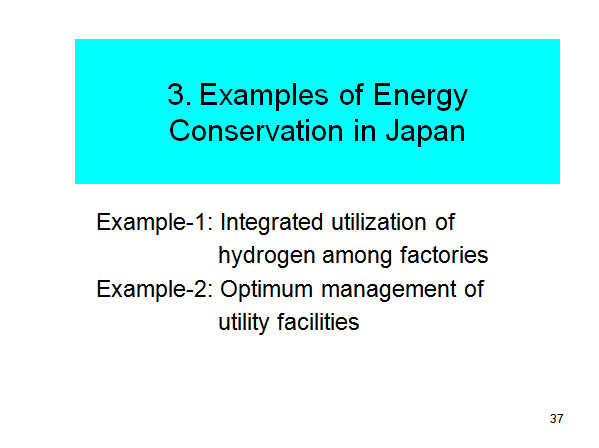 3. Examples of Energy Conservation in Japan

Example-1: Integrated utilization of hydrogen among factories
Example-2: Optimum management of utility facilities

37